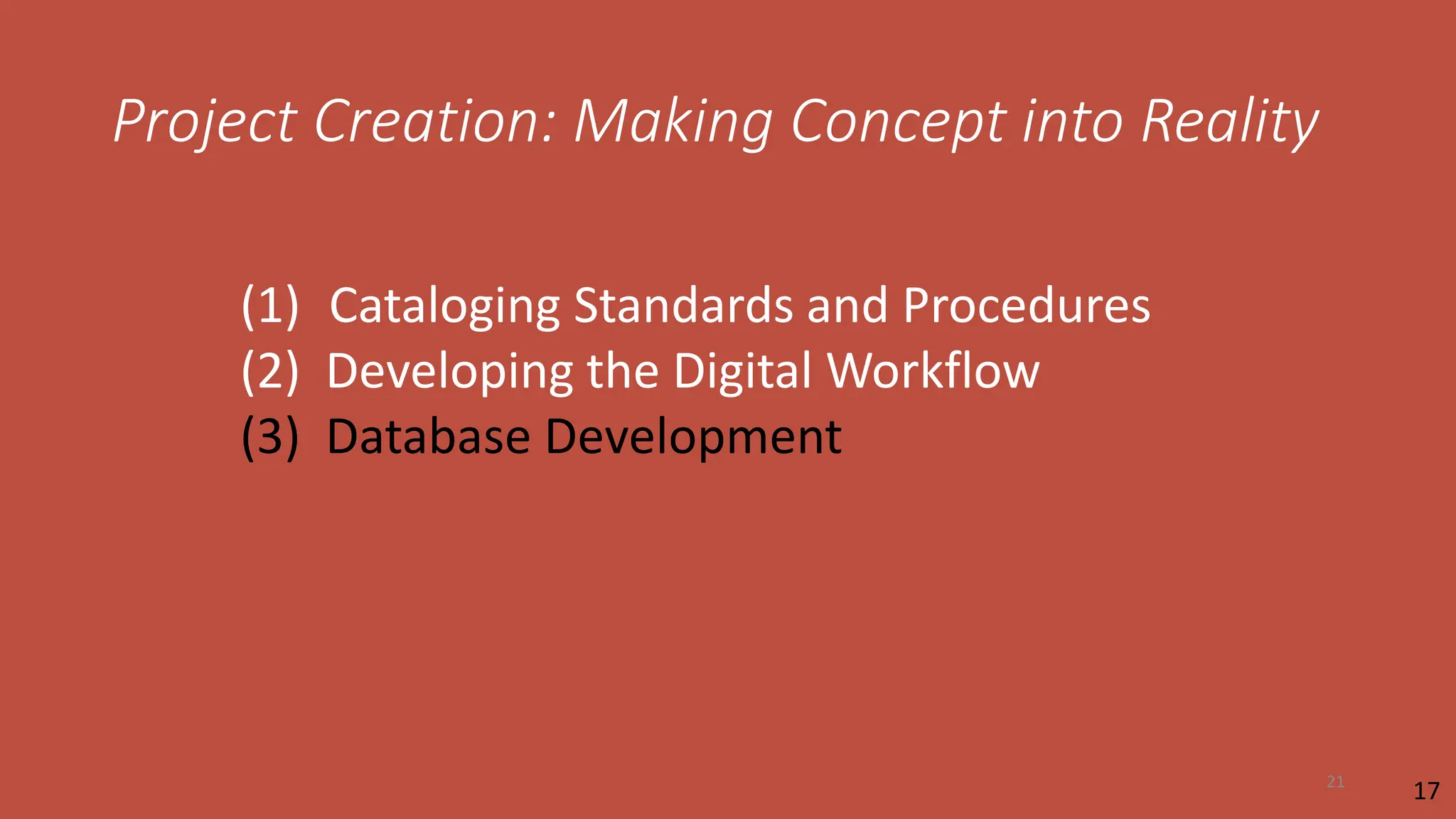 Project Creation: Making Concept into Reality

(1) Cataloging Standards and Procedures
(2) Developing the Digital Workflow
(3) Database Development

21

17